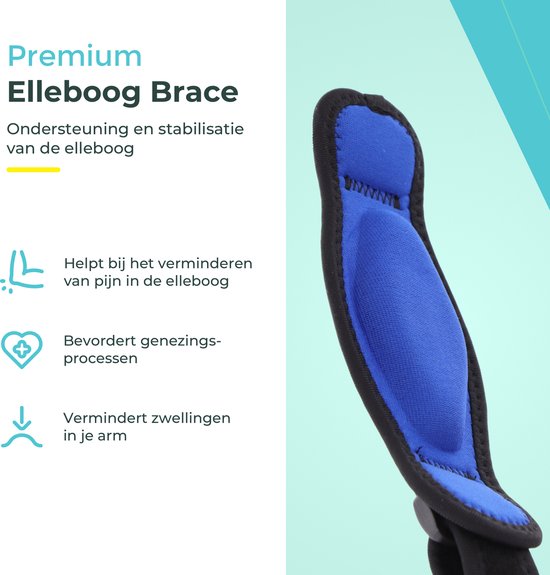 Premium
Elleboog Brace

Ondersteuning en stabilisatie van de elleboog

Helpt bij het verminderen van pijn in de elleboog

Bevordert genezingsprocessen

Vermindert zwellingen in je arm